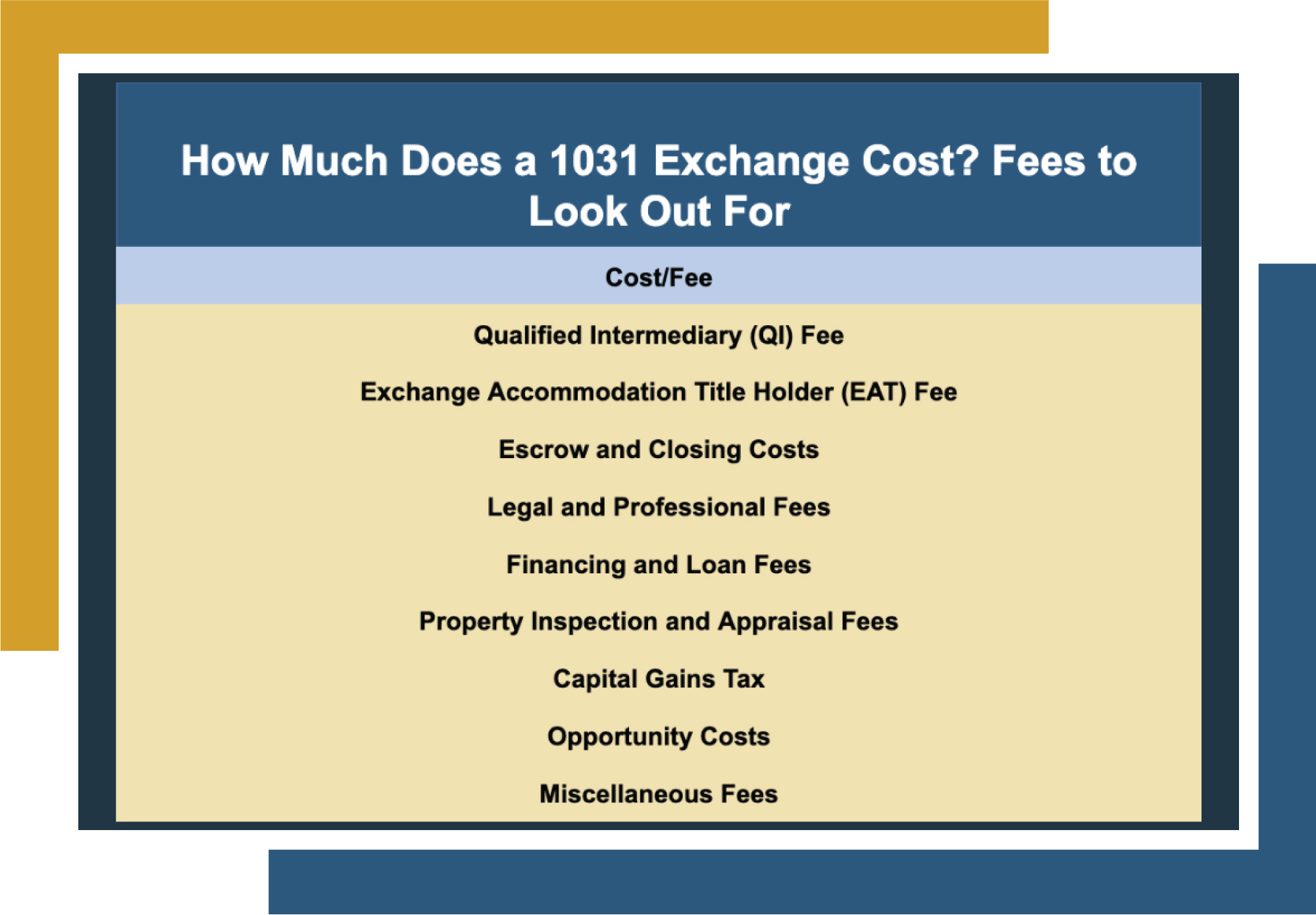 How Much Does a 1031 Exchange Cost? Fees to Look Out For

| Cost/Fee |
|---|
| Qualified Intermediary (QI) Fee |
| Exchange Accommodation Title Holder (EAT) Fee |
| Escrow and Closing Costs |
| Legal and Professional Fees |
| Financing and Loan Fees |
| Property Inspection and Appraisal Fees |
| Capital Gains Tax |
| Opportunity Costs |
| Miscellaneous Fees |